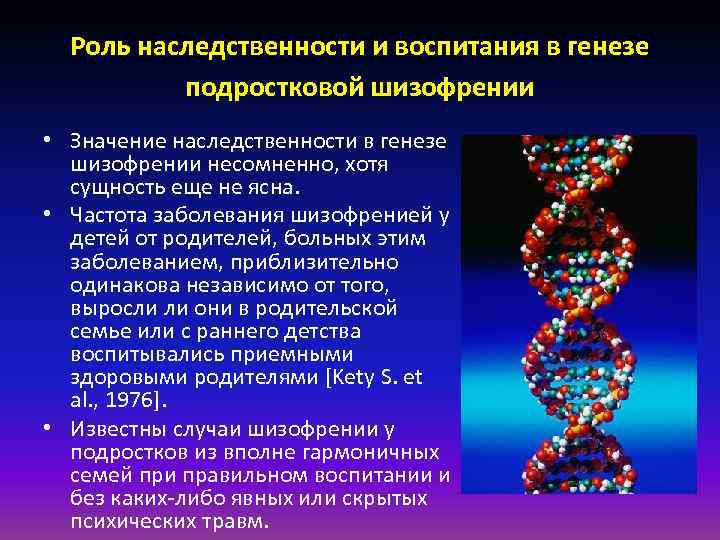 Роль наследственности и воспитания в генезе подростковой шизофрении

• Значение наследственности в генезе шизофрении несомненно, хотя сущность еще не ясна.
• Частота заболевания шизофренией у детей от родителей, больных этим заболеванием, приблизительно одинакова независимо от того, выросли ли они в родительской семье или с раннего детства воспитывались приемными здоровыми родителями [Kety S. et al., 1976].
• Известны случаи шизофрении у подростков из вполне гармоничных семей при правильном воспитании и без каких-либо явных или скрытых психических травм.